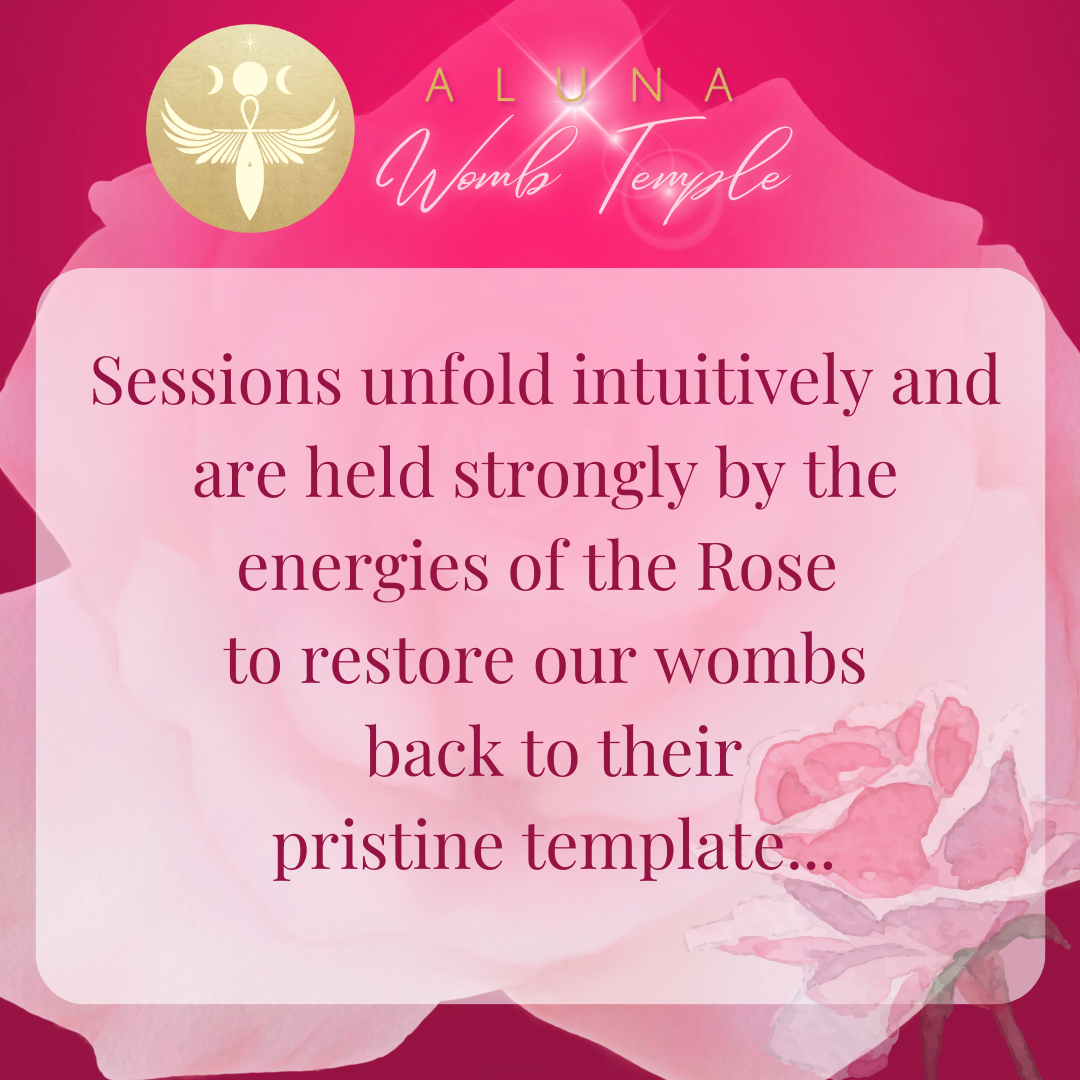 ALUNA
Womb Temple

Sessions unfold intuitively and are held strongly by the energies of the Rose to restore our wombs back to their pristine template...